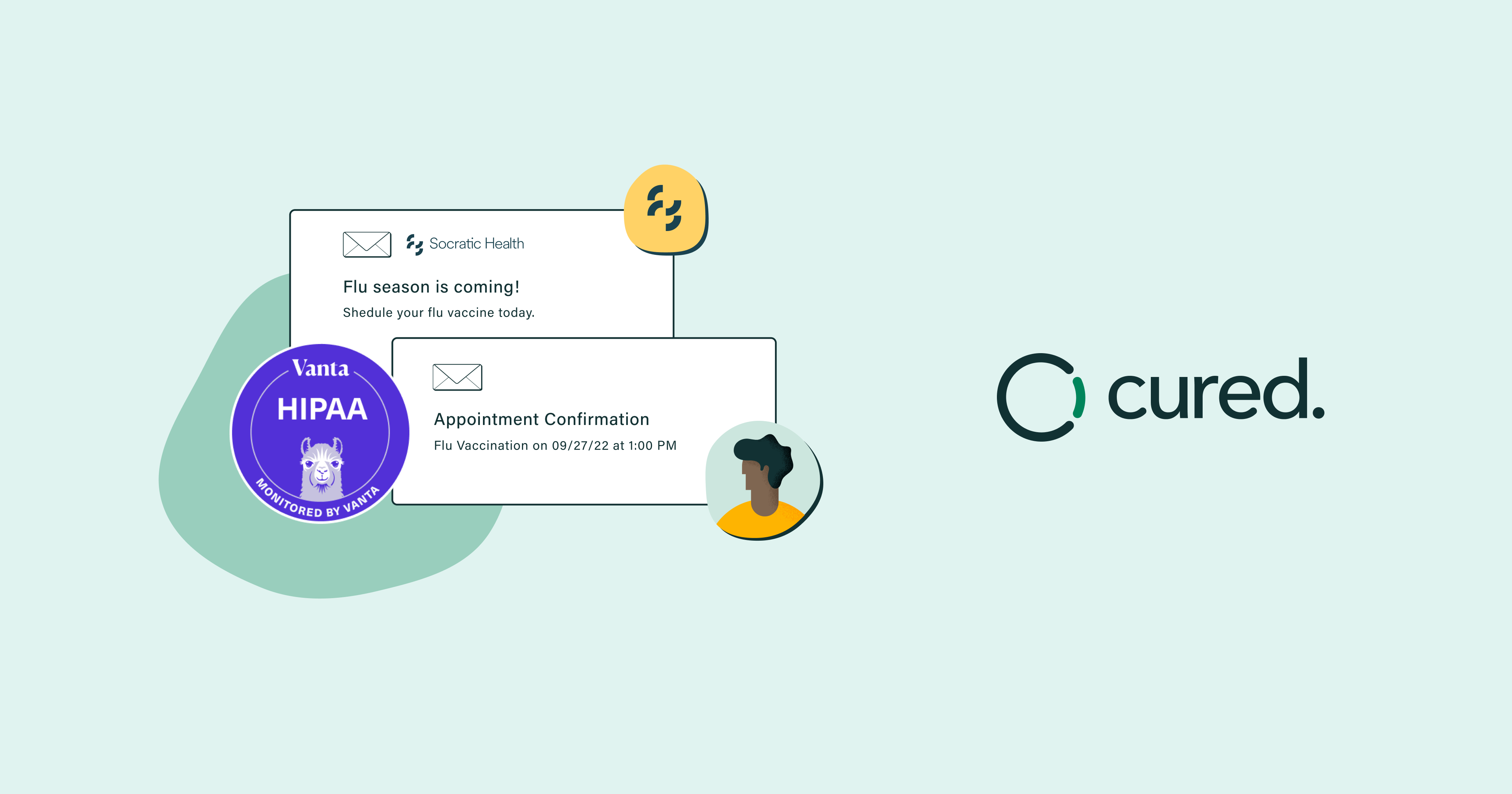 Socratic Health

Flu season is coming!

Shedule your flu vaccine today.

Vanta
HIPAA
MONITORED BY VANTA

Appointment Confirmation

Flu Vaccination on 09/27/22 at 1:00 PM

cured.